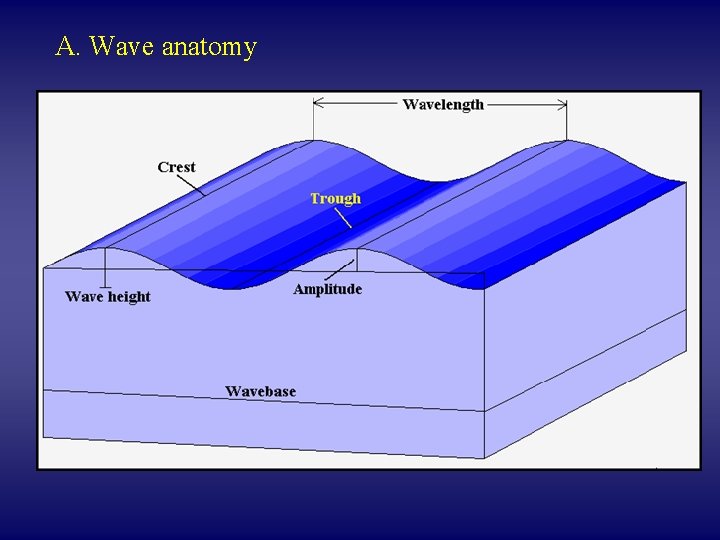 A. Wave anatomy

Wavelength

Crest

Trough

Wave height

Amplitude

Wavebase